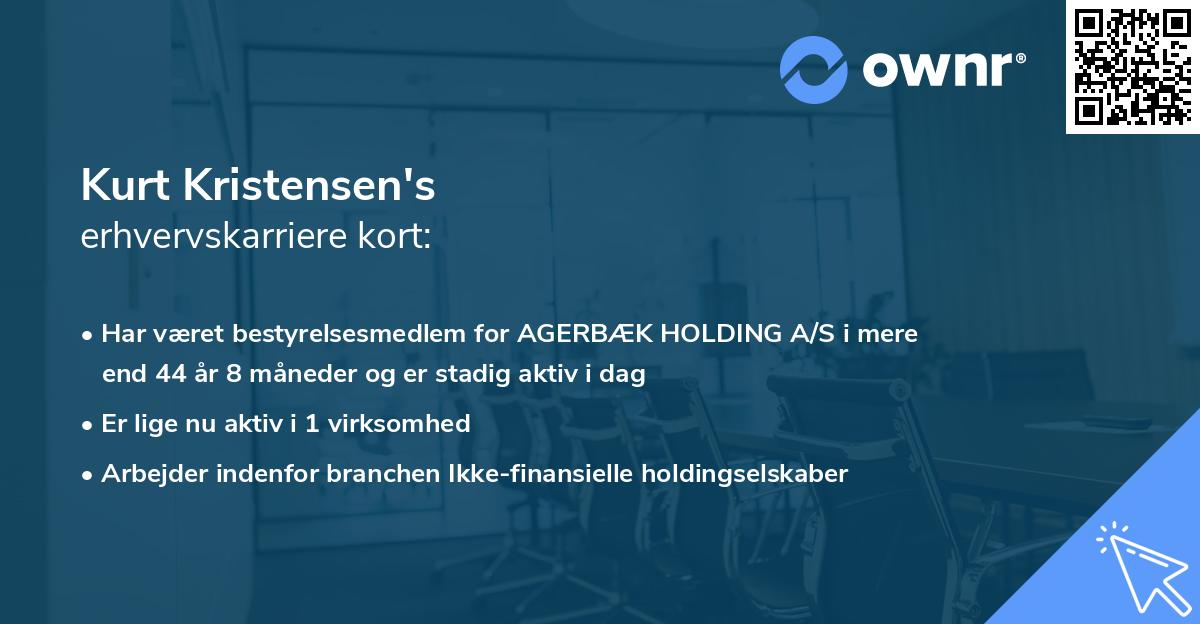 ownr®

Kurt Kristensen's
erhvervskarriere kort:

• Har været bestyrelsesmedlem for AGERBÆK HOLDING A/S i mere end 44 år 8 måneder og er stadig aktiv i dag

• Er lige nu aktiv i 1 virksomhed

• Arbejder indenfor branchen Ikke-finansielle holdingselskaber